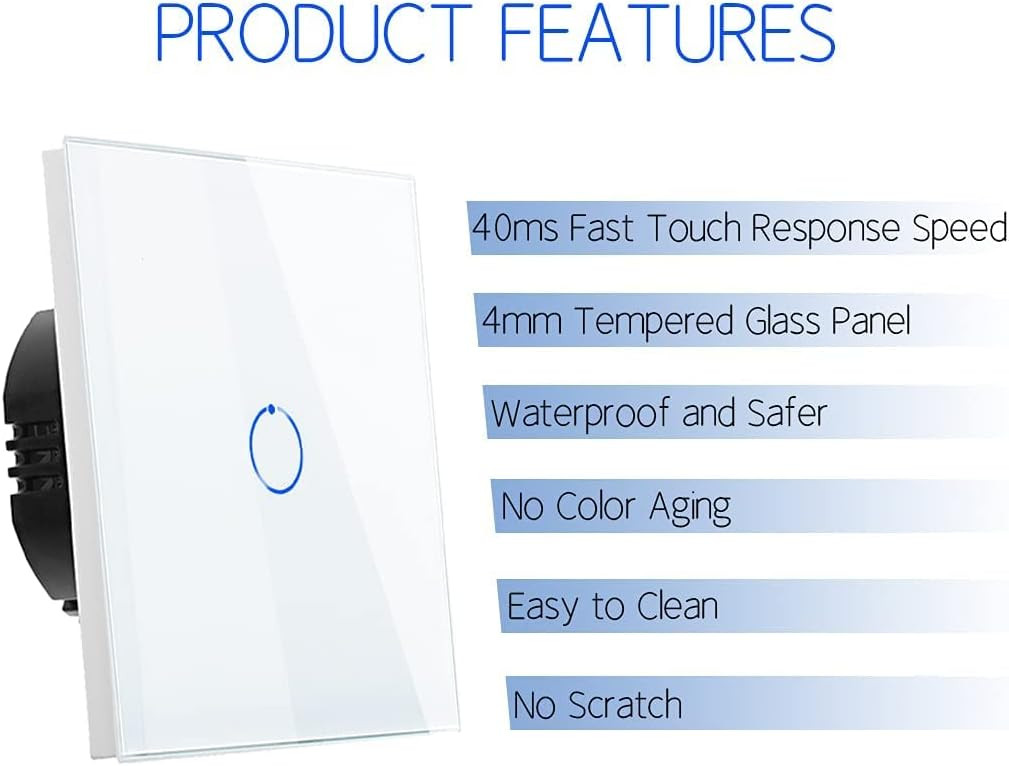 PRODUCT FEATURES

40ms Fast Touch Response Speed

4mm Tempered Glass Panel

Waterproof and Safer

No Color Aging

Easy to Clean

No Scratch